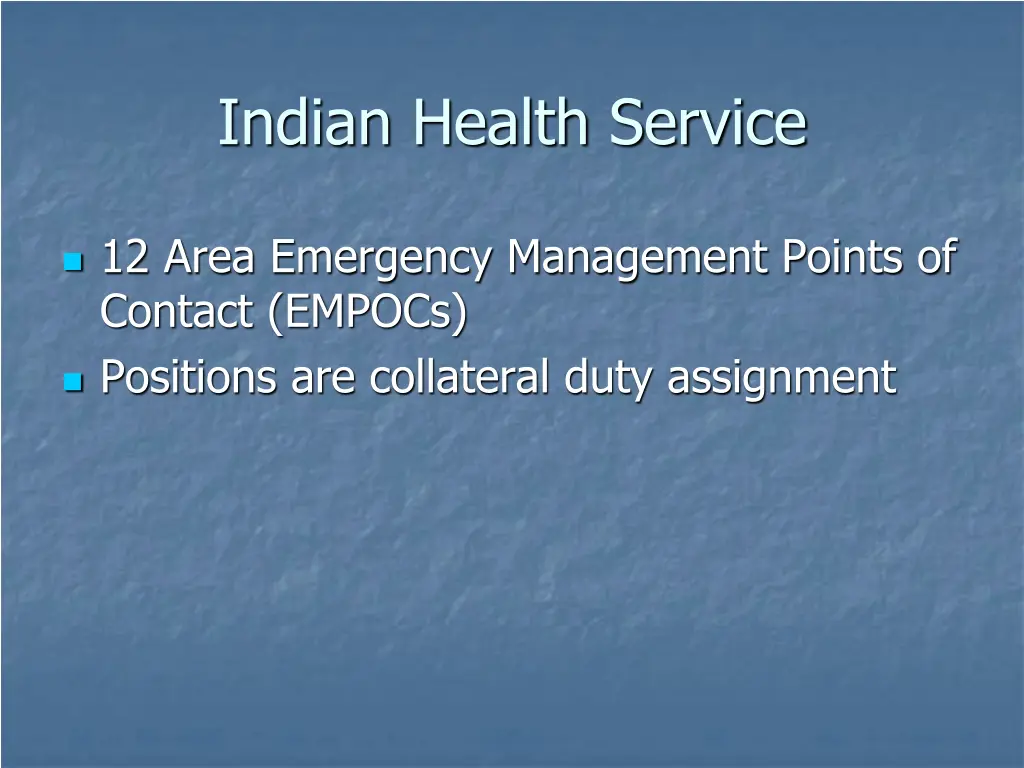 Indian Health Service

- 12 Area Emergency Management Points of Contact (EMPOCs)
- Positions are collateral duty assignment